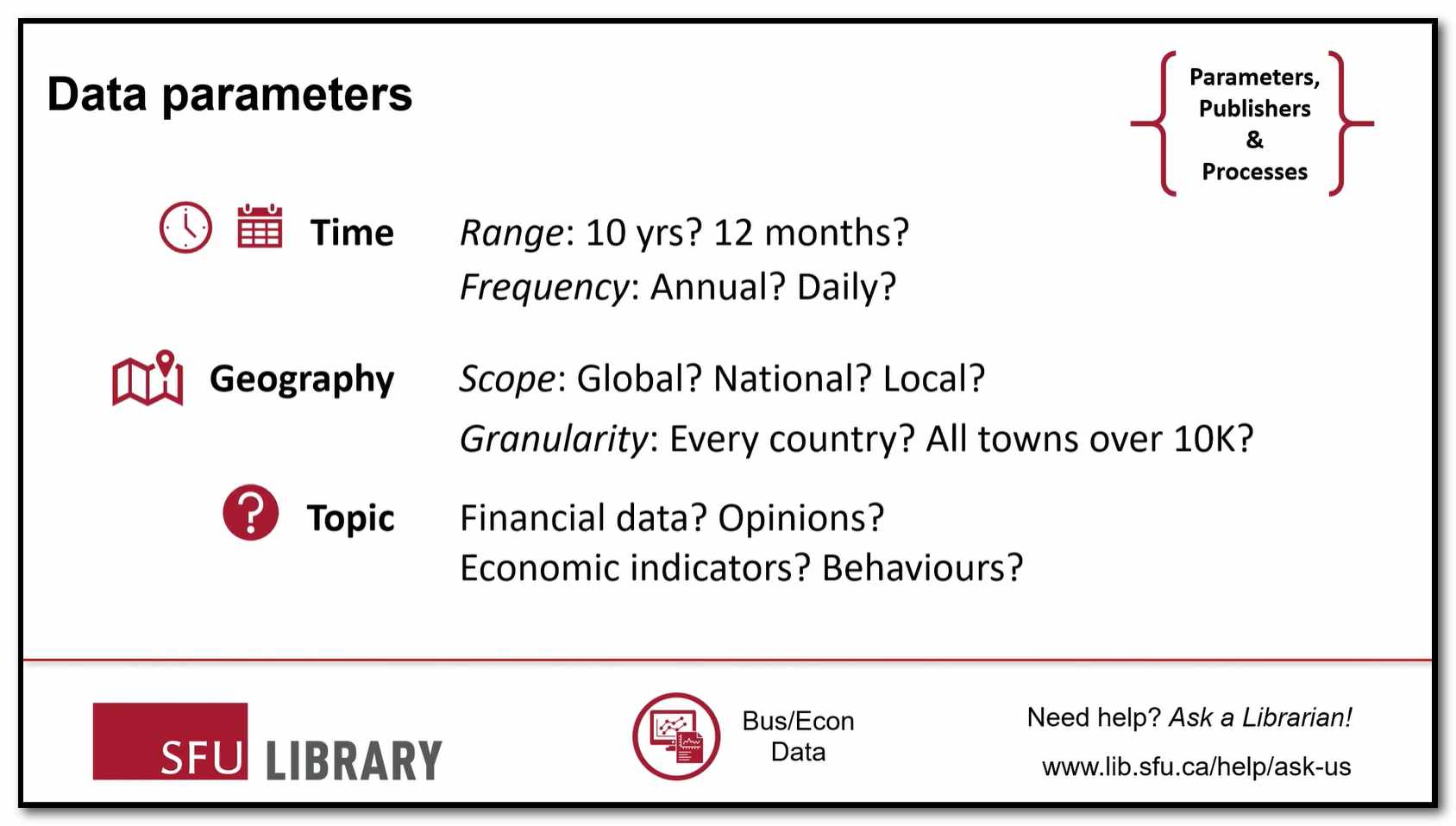 Data parameters

Parameters, Publishers & Processes

Time Range: 10 yrs? 12 months?
Frequency: Annual? Daily?

Geography Scope: Global? National? Local?
Granularity: Every country? All towns over 10K?

Topic Financial data? Opinions?
Economic indicators? Behaviours?

SFU LIBRARY

Bus/Econ Data

Need help? Ask a Librarian!
www.lib.sfu.ca/help/ask-us